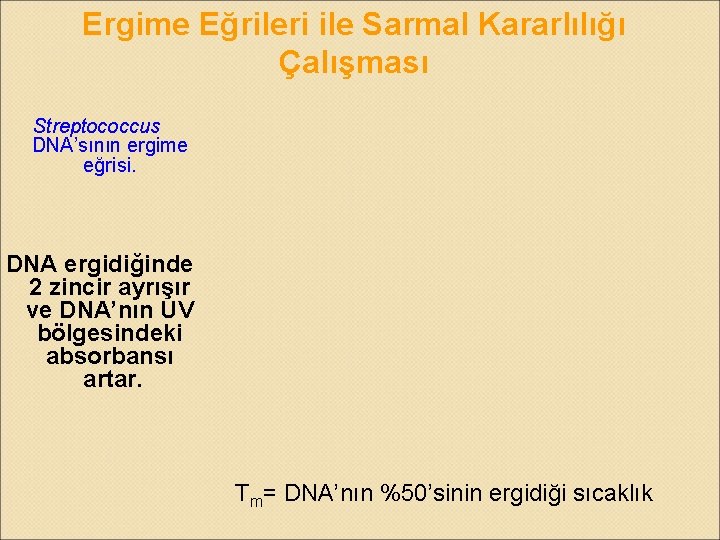 Ergime Eğrileri ile Sarmal Kararlılığı Çalışması

Streptococcus DNA'sının ergime eğrisi.

DNA ergidiğinde 2 zincir ayrışır ve DNA'nın UV bölgesindeki absorbansı artar.

$T_m$= DNA'nın %50'sinin ergidiği sıcaklık